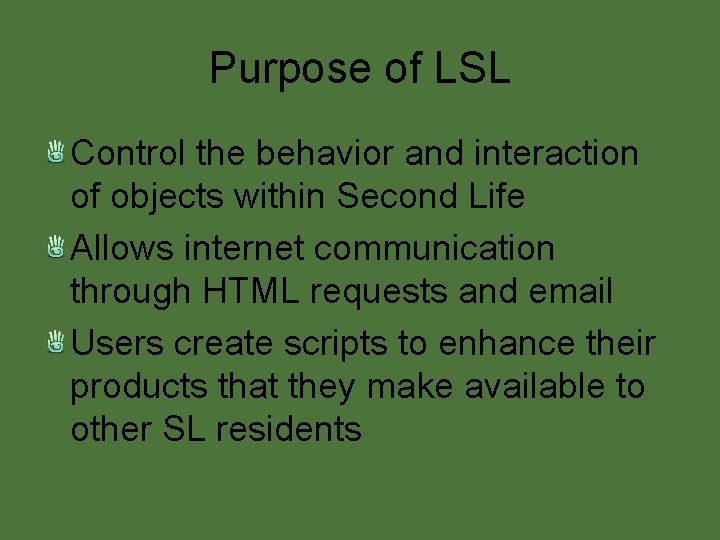 Purpose of LSL

Control the behavior and interaction of objects within Second Life

Allows internet communication through HTML requests and email

Users create scripts to enhance their products that they make available to other SL residents